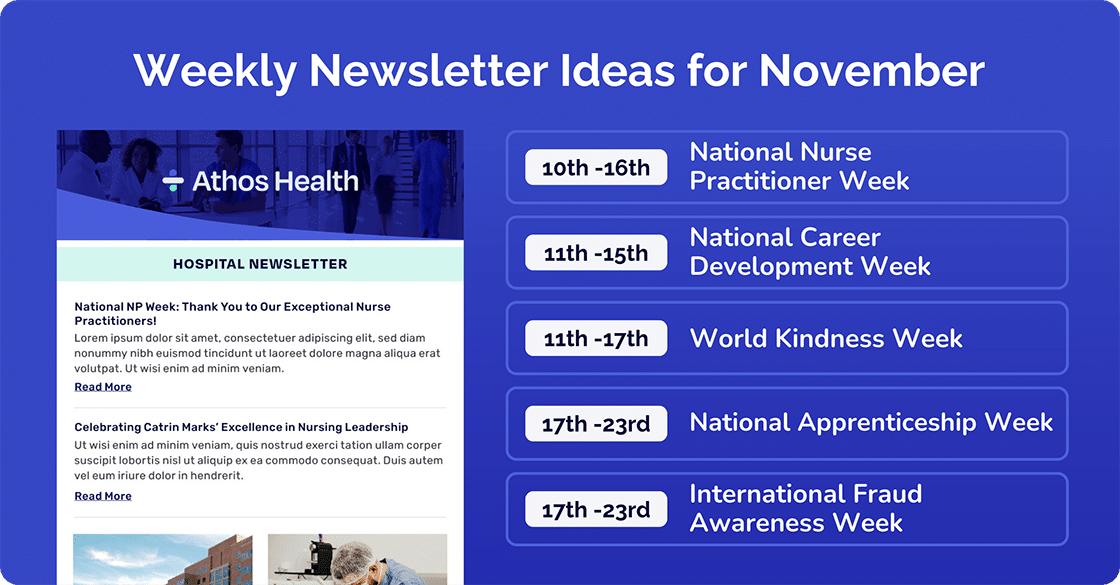 Weekly Newsletter Ideas for November

Athos Health

HOSPITAL NEWSLETTER

National NP Week: Thank You to Our Exceptional Nurse Practitioners!

Lorem ipsum dolor sit amet, consectetuer adipiscing elit, sed diam nonummy nibh euismod tincidunt ut laoreet dolore magna aliqua erat volutpat. Ut wisi enim ad minim veniam.

Read More

Celebrating Catrin Marks' Excellence in Nursing Leadership

Ut wisi enim ad minim veniam, quis nostrud exerci tation ullam corper suscipit lobortis nisl ut aliquip ex ea commodo consequat. Duis autem vel eum iriure dolor in hendrerit.

Read More

10th -16th National Nurse Practitioner Week

11th -15th National Career Development Week

11th -17th World Kindness Week

17th -23rd National Apprenticeship Week

17th -23rd International Fraud Awareness Week